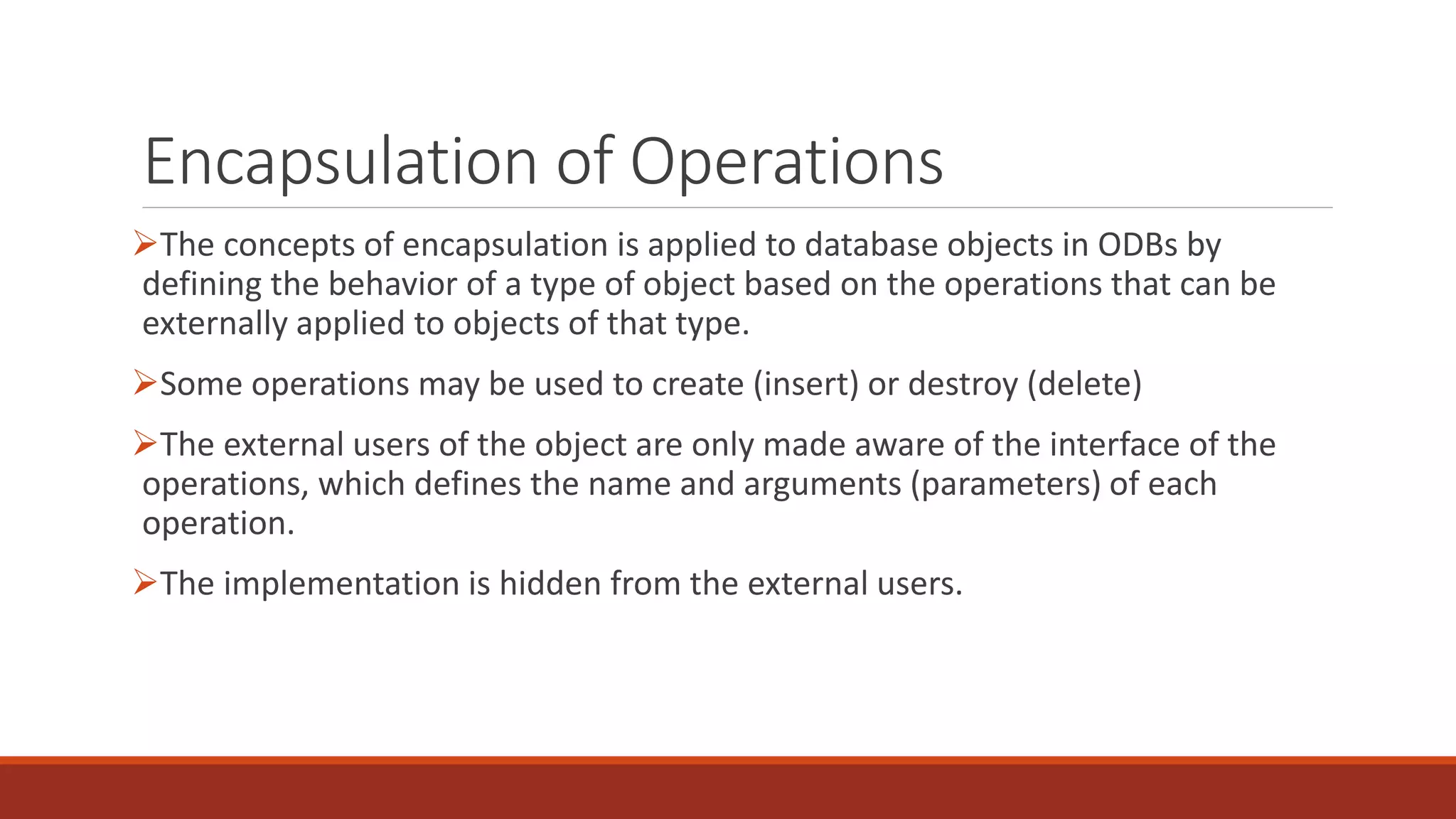 Encapsulation of Operations

➢The concepts of encapsulation is applied to database objects in ODBs by defining the behavior of a type of object based on the operations that can be externally applied to objects of that type.

➢Some operations may be used to create (insert) or destroy (delete)

➢The external users of the object are only made aware of the interface of the operations, which defines the name and arguments (parameters) of each operation.

➢The implementation is hidden from the external users.